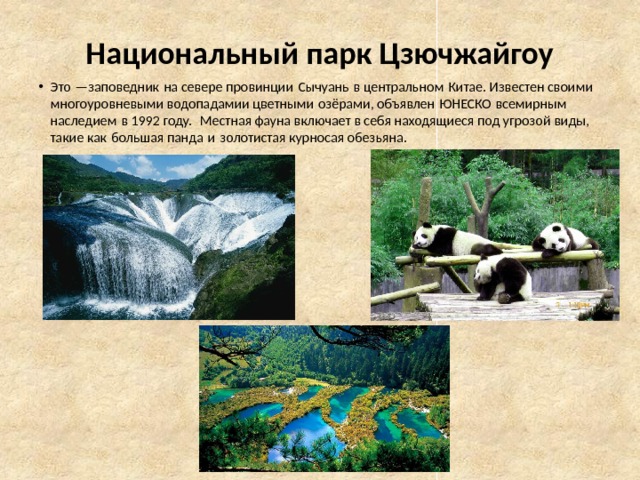 Национальный парк Цзючжайгоу

• Это —заповедник на севере провинции Сычуань в центральном Китае. Известен своими многоуровневыми водопадамии цветными озёрами, объявлен ЮНЕСКО всемирным наследием в 1992 году. Местная фауна включает в себя находящиеся под угрозой виды, такие как большая панда и золотистая курносая обезьяна.